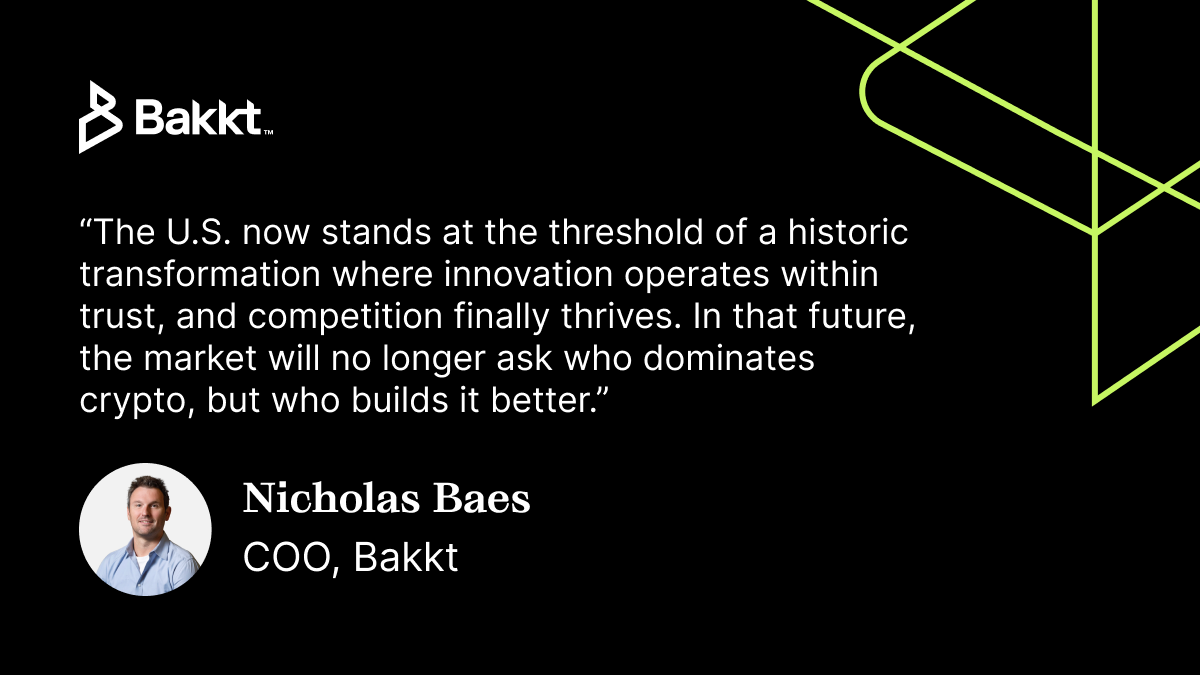 Bakkt™

“The U.S. now stands at the threshold of a historic transformation where innovation operates within trust, and competition finally thrives. In that future, the market will no longer ask who dominates crypto, but who builds it better.”

Nicholas Baes
COO, Bakkt